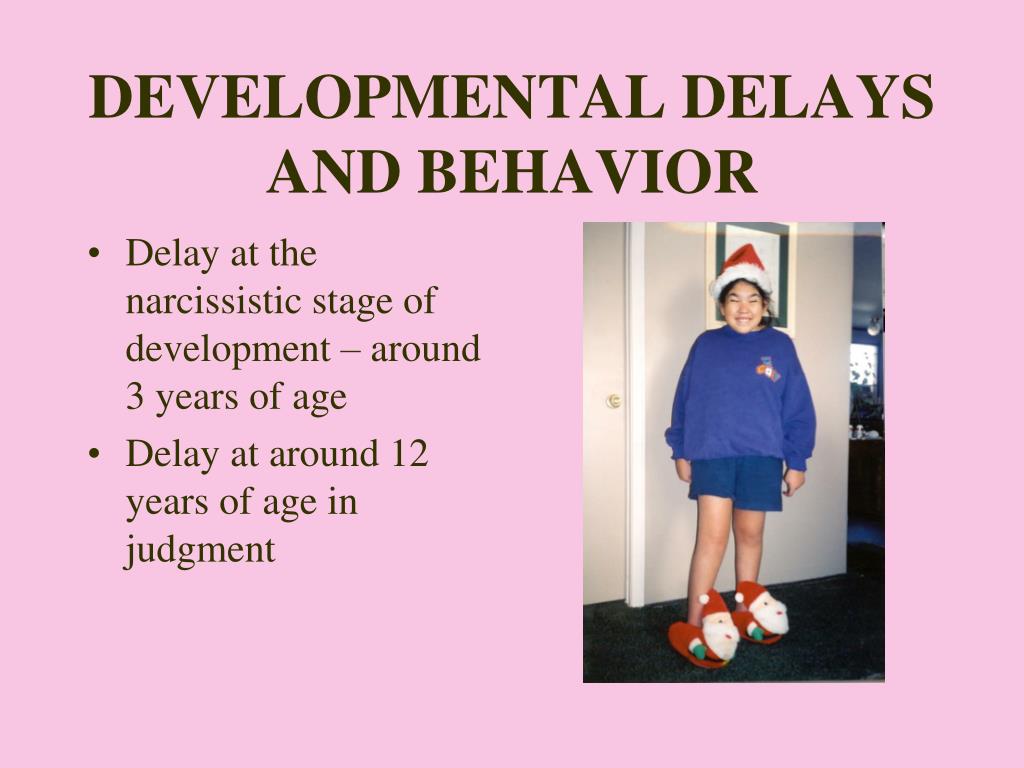 DEVELOPMENTAL DELAYS AND BEHAVIOR

• Delay at the narcissistic stage of development – around 3 years of age
• Delay at around 12 years of age in judgment